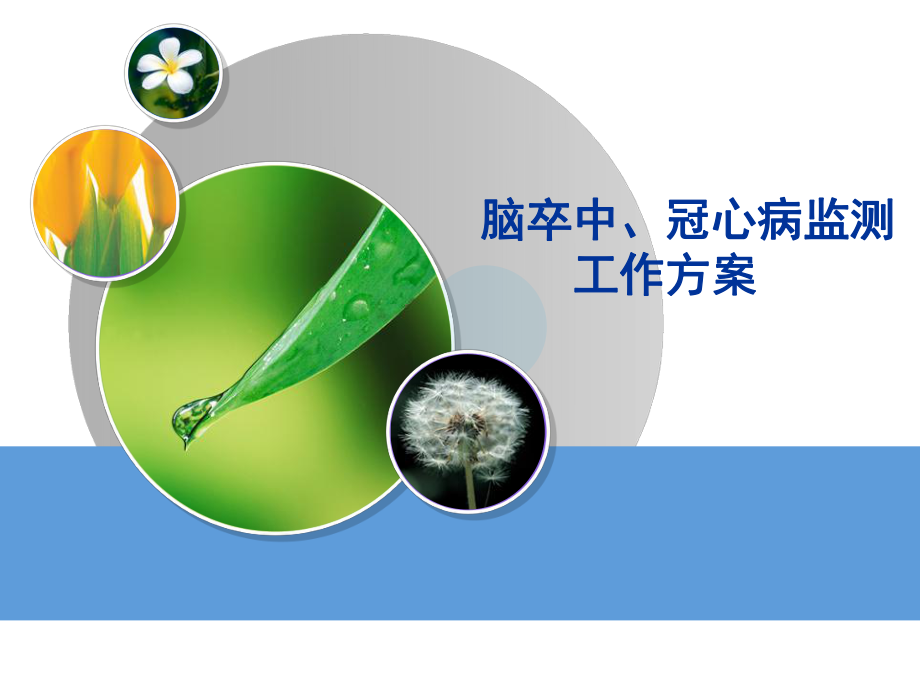 脑卒中、冠心病监测
工作方案